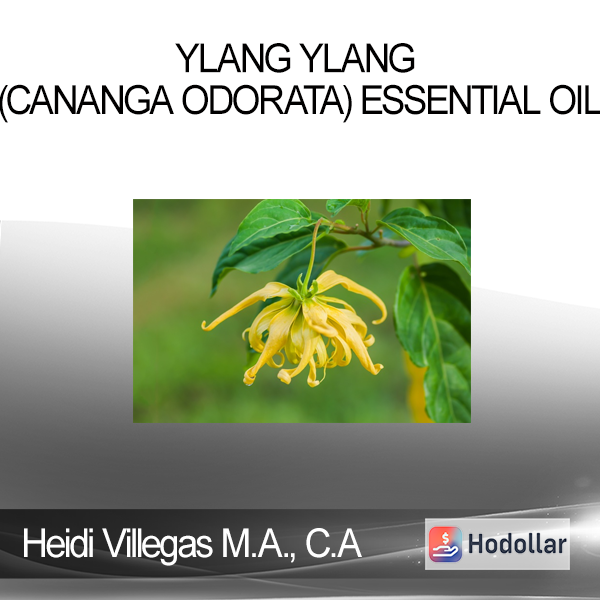 YLANG YLANG
(CANANGA ODORATA) ESSENTIAL OIL

Heidi Villegas M.A., C.A

Hodollar